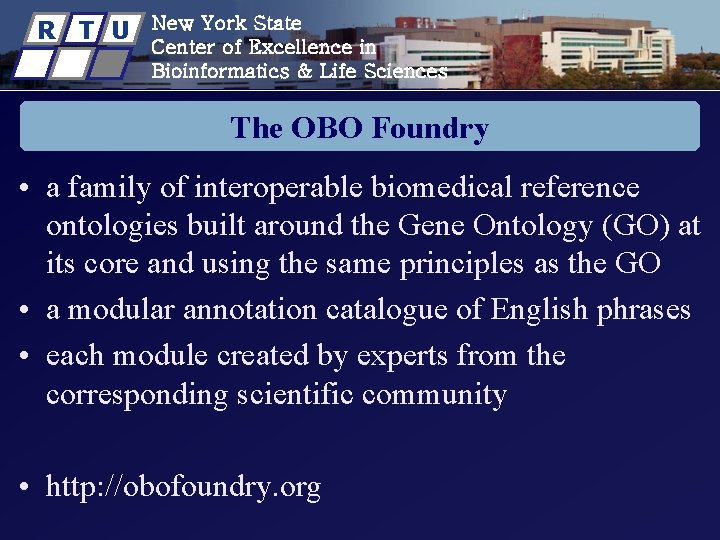 R T U

New York State
Center of Excellence in
Bioinformatics & Life Sciences

The OBO Foundry

• a family of interoperable biomedical reference ontologies built around the Gene Ontology (GO) at its core and using the same principles as the GO
• a modular annotation catalogue of English phrases
• each module created by experts from the corresponding scientific community

• http://obofoundry.org